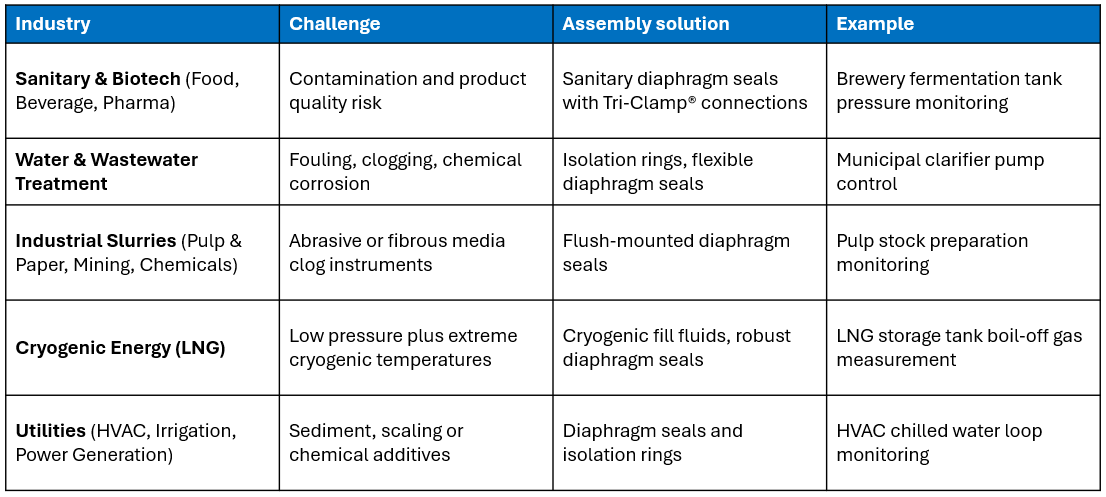 | Industry | Challenge | Assembly solution | Example |
|---|---|---|---|
| **Sanitary & Biotech** (Food, Beverage, Pharma) | Contamination and product quality risk | Sanitary diaphragm seals with Tri-Clamp® connections | Brewery fermentation tank pressure monitoring |
| **Water & Wastewater Treatment** | Fouling, clogging, chemical corrosion | Isolation rings, flexible diaphragm seals | Municipal clarifier pump control |
| **Industrial Slurries** (Pulp & Paper, Mining, Chemicals) | Abrasive or fibrous media clog instruments | Flush-mounted diaphragm seals | Pulp stock preparation monitoring |
| **Cryogenic Energy (LNG)** | Low pressure plus extreme cryogenic temperatures | Cryogenic fill fluids, robust diaphragm seals | LNG storage tank boil-off gas measurement |
| **Utilities** (HVAC, Irrigation, Power Generation) | Sediment, scaling or chemical additives | Diaphragm seals and isolation rings | HVAC chilled water loop monitoring |